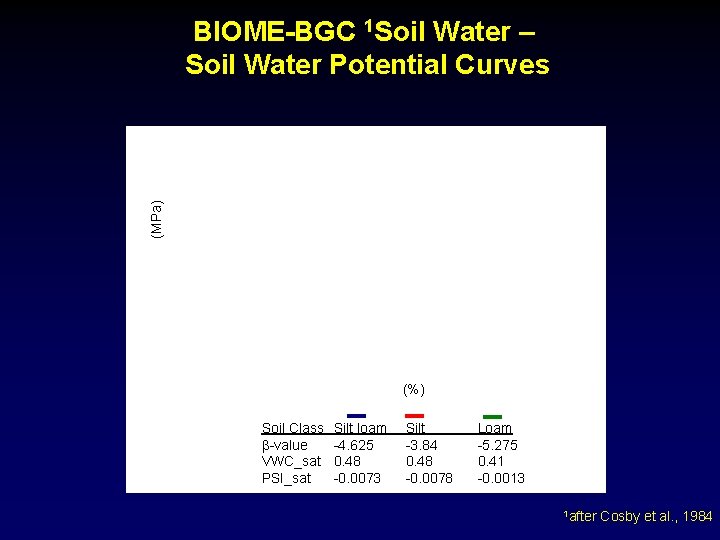 BIOME-BGC $^1$Soil Water –
Soil Water Potential Curves

(MPa)

(%)

| Soil Class | Silt loam | Silt | Loam |
|---|---|---|---|
| β-value | -4.625 | -3.84 | -5.275 |
| VWC_sat | 0.48 | 0.48 | 0.41 |
| PSI_sat | -0.0073 | -0.0078 | -0.0013 |

$^1$after Cosby et al., 1984